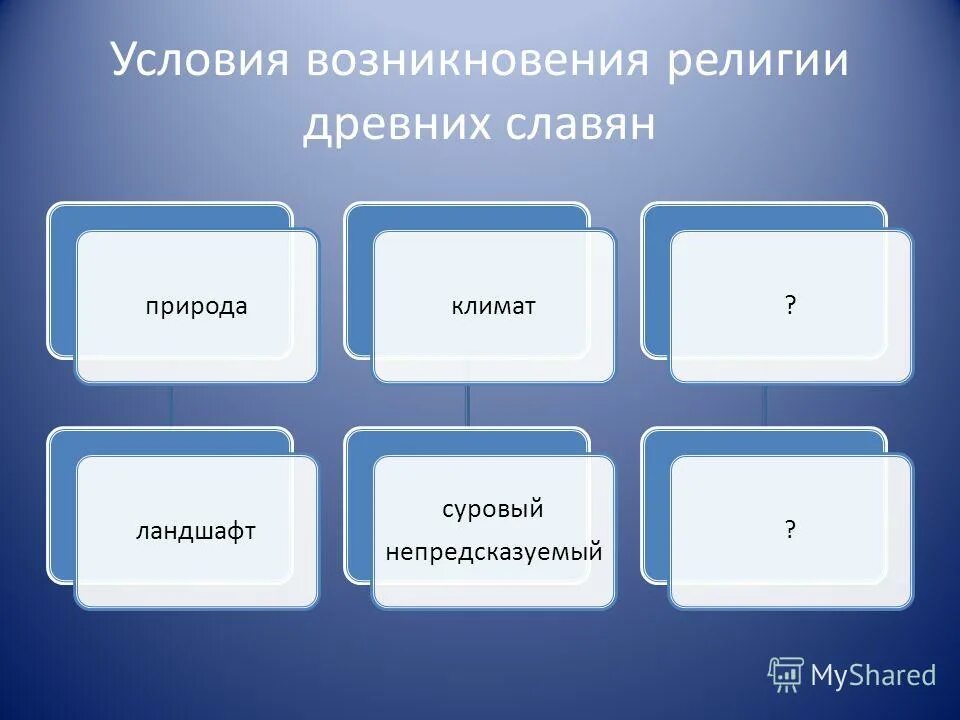 Условия возникновения религии древних славян

природа

климат

?

ландшафт

суровый непредсказуемый

?

MyShared